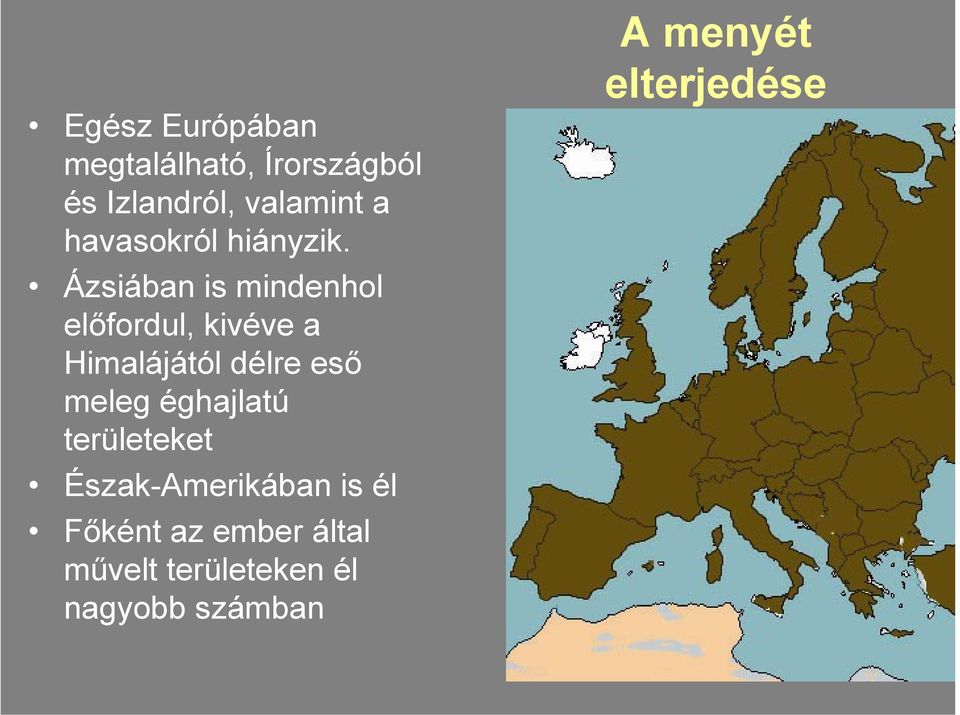 A menyét elterjedése

• Egész Európában megtalálható, Írországból és Izlandról, valamint a havasokról hiányzik.
• Ázsiában is mindenhol előfordul, kivéve a Himalájától délre eső meleg éghajlatú területeket
• Észak-Amerikában is él
• Főként az ember által művelt területeken él nagyobb számban